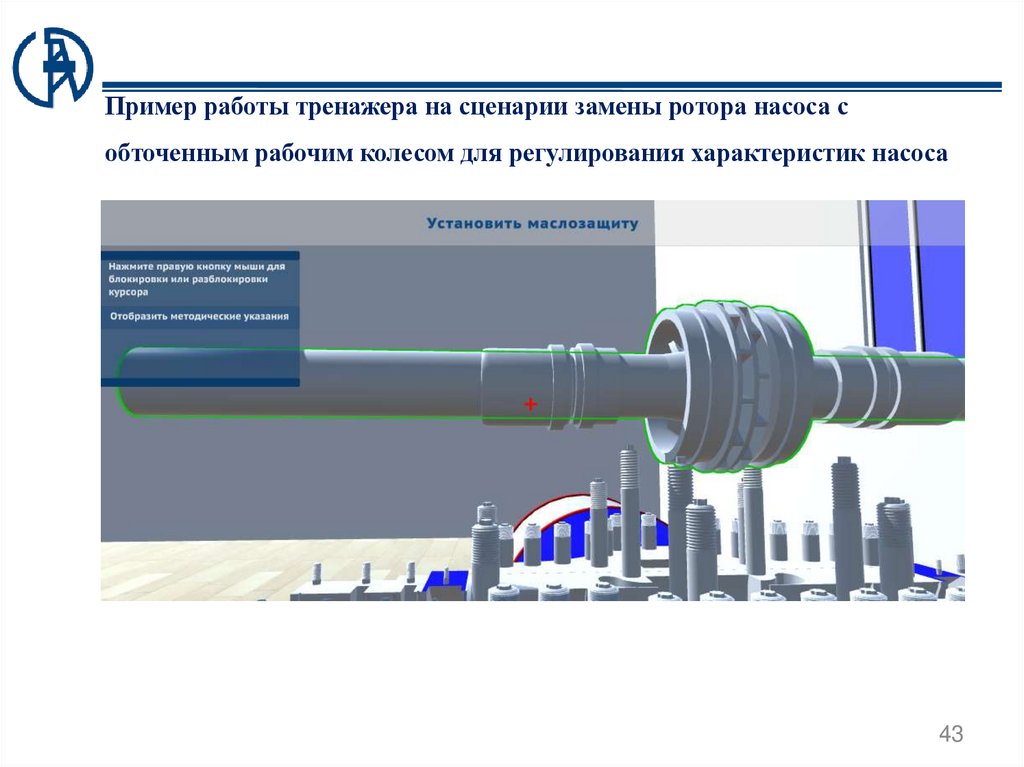 Пример работы тренажера на сценарии замены ротора насоса с обточенным рабочим колесом для регулирования характеристик насоса

Установить маслозащиту

Нажмите правую кнопку мыши для блокировки или разблокировки курсора

Отобразить методические указания

43